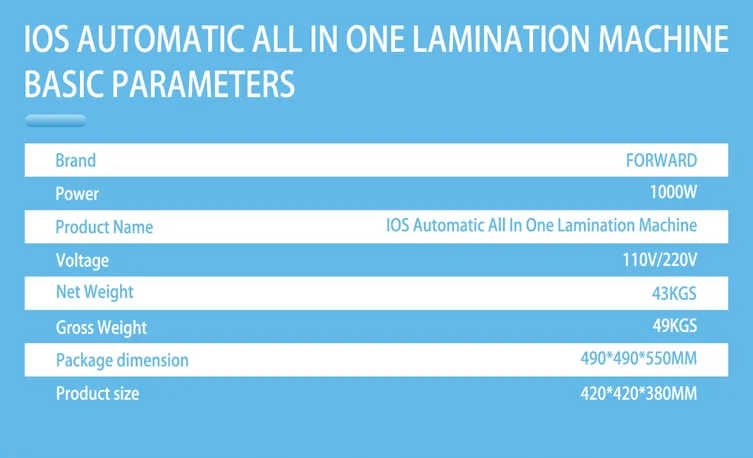 IOS AUTOMATIC ALL IN ONE LAMINATION MACHINE BASIC PARAMETERS

Brand FORWARD
Power 1000W
Product Name IOS Automatic All In One Lamination Machine
Voltage 110V/220V
Net Weight 43KGS
Gross Weight 49KGS
Package dimension 490*490*550MM
Product size 420*420*380MM